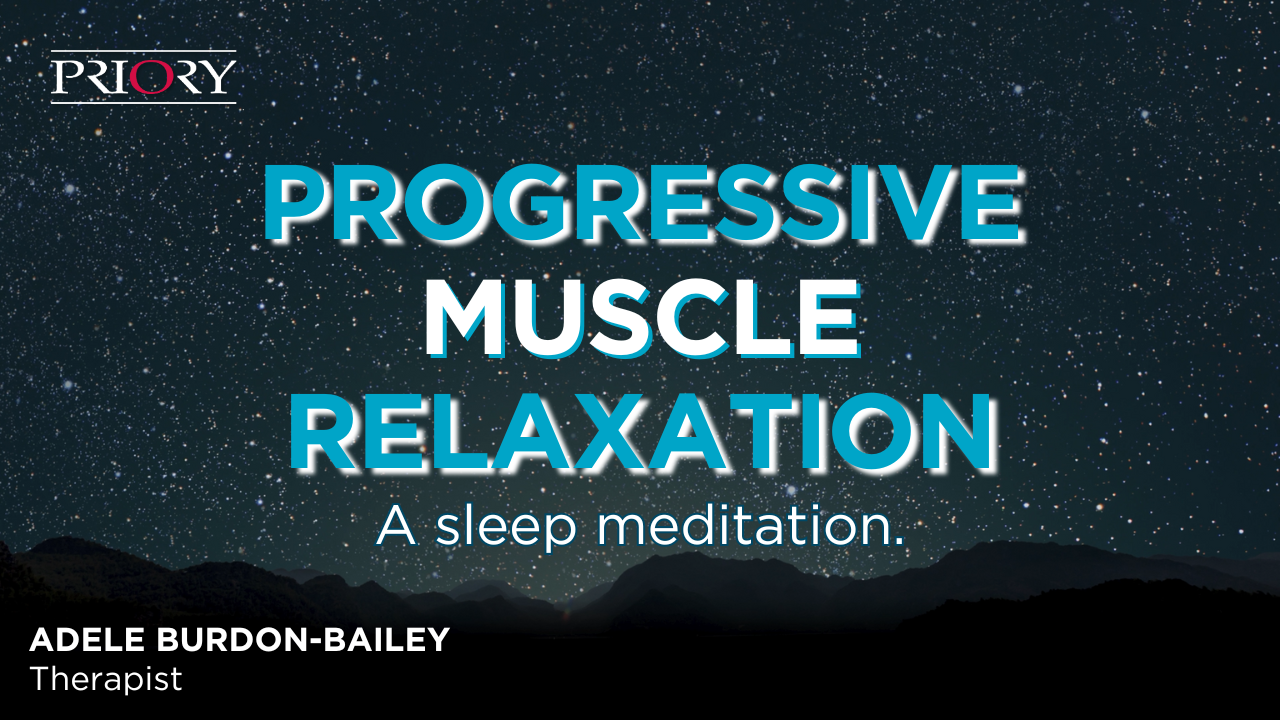 PRIORY

PROGRESSIVE MUSCLE RELAXATION

A sleep meditation.

ADELE BURDON-BAILEY
Therapist